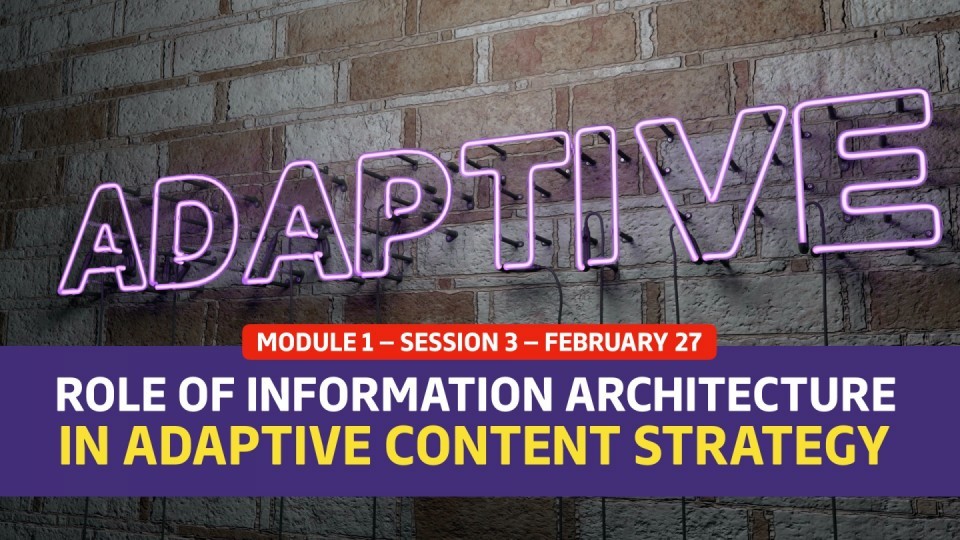 ADAPTIVE

MODULE 1 – SESSION 3 – FEBRUARY 27

ROLE OF INFORMATION ARCHITECTURE IN ADAPTIVE CONTENT STRATEGY